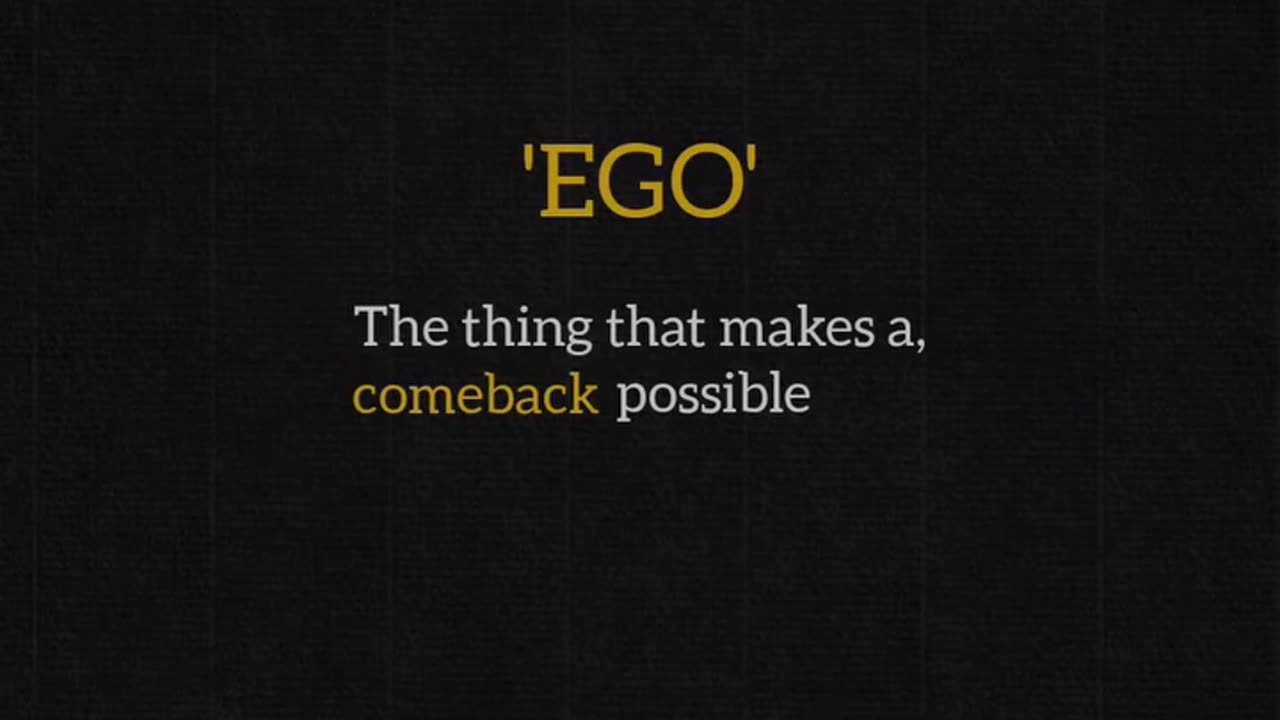 'EGO'

The thing that makes a, comeback possible